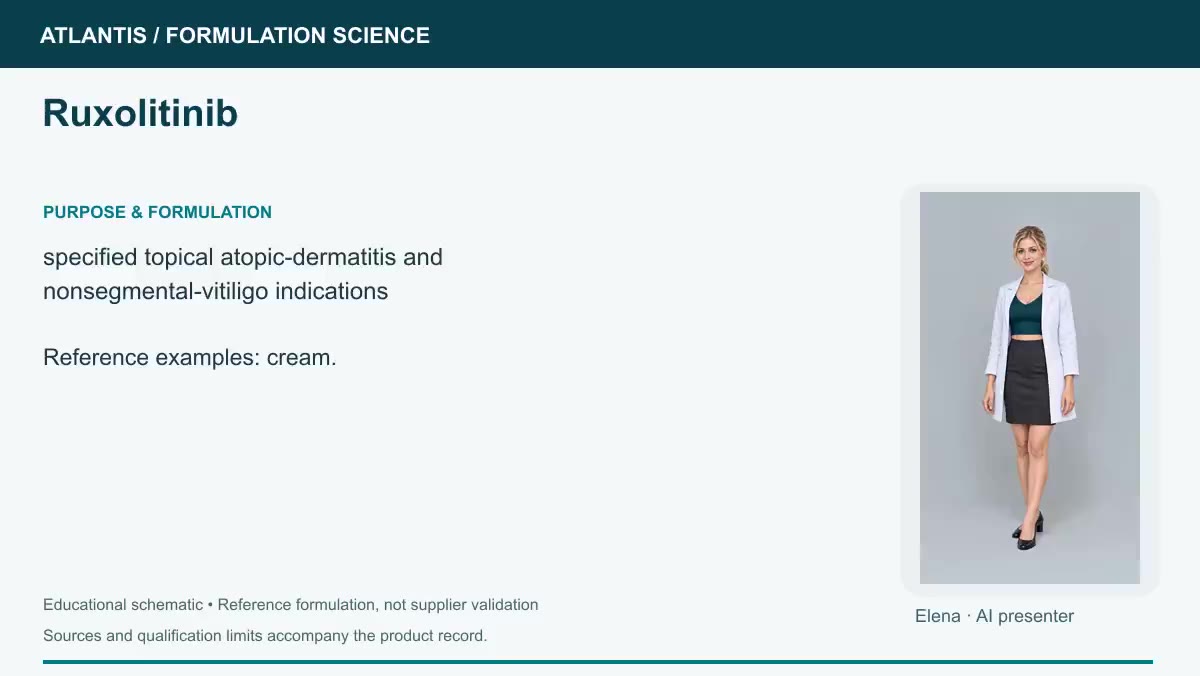 ATLANTIS / FORMULATION SCIENCE

Ruxolitinib

PURPOSE & FORMULATION

specified topical atopic-dermatitis and nonsegmental-vitiligo indications

Reference examples: cream.

Elena · AI presenter

Educational schematic • Reference formulation, not supplier validation

Sources and qualification limits accompany the product record.